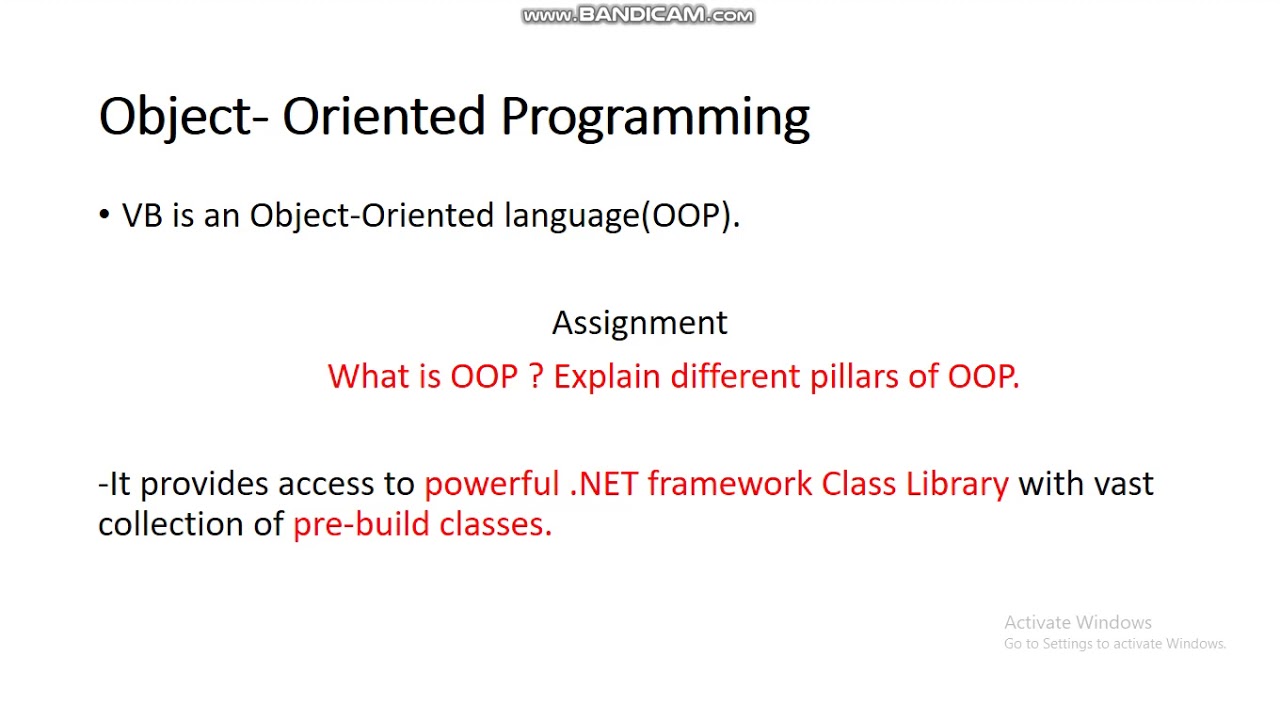 www.BANDICAM.com

Object- Oriented Programming

• VB is an Object-Oriented language(OOP).

Assignment

What is OOP ? Explain different pillars of OOP.

-It provides access to powerful .NET framework Class Library with vast collection of pre-build classes.

Activate Windows
Go to Settings to activate Windows.